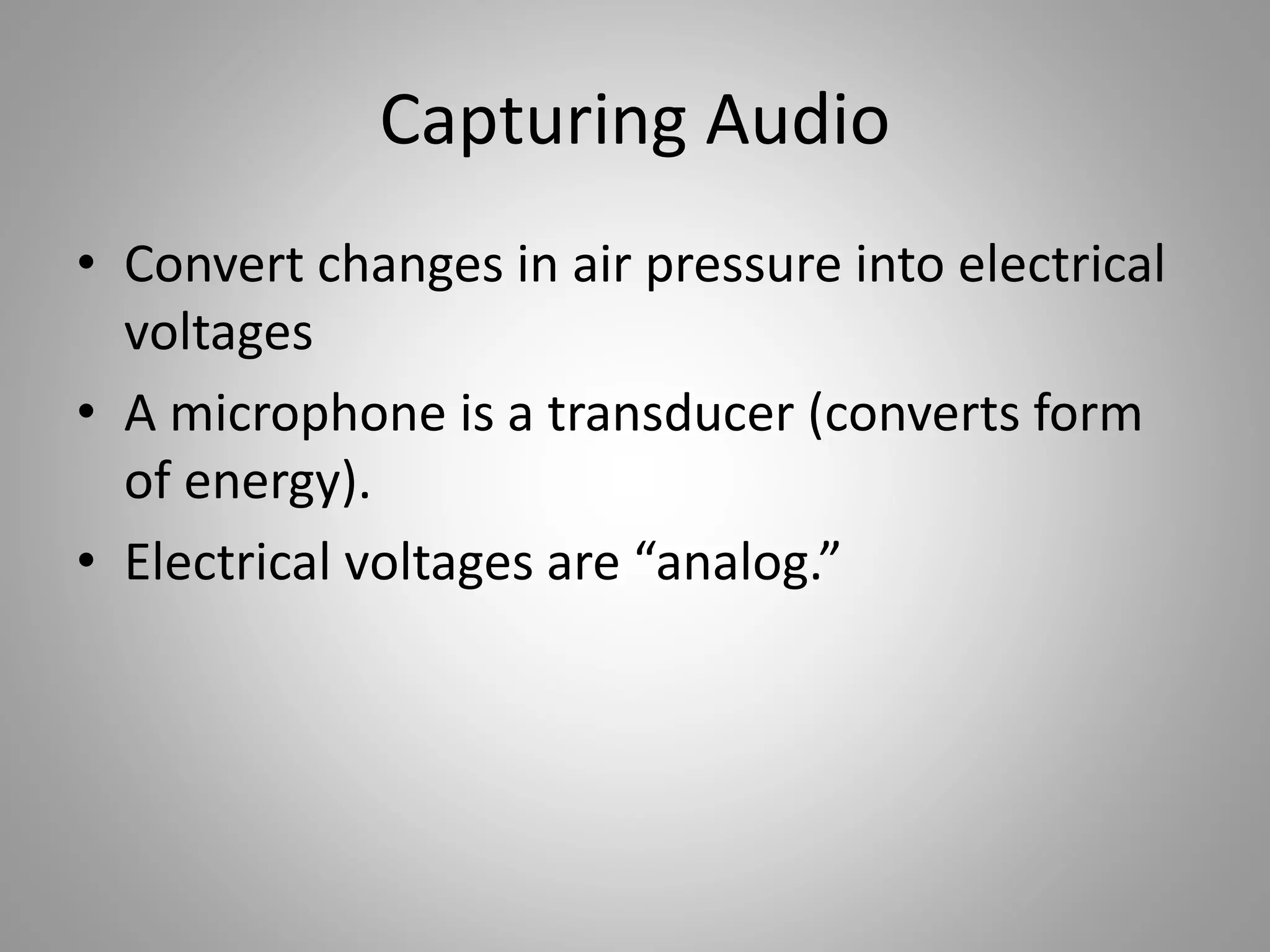 Capturing Audio

• Convert changes in air pressure into electrical voltages
• A microphone is a transducer (converts form of energy).
• Electrical voltages are “analog.”